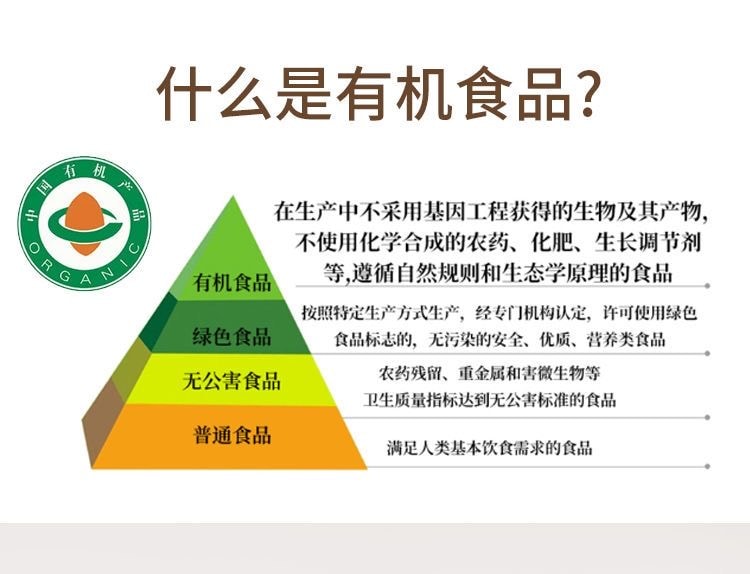 什么是有机食品?

中国有机产品
ORGANIC

有机食品
在生产中不采用基因工程获得的生物及其产物,不使用化学合成的农药、化肥、生长调节剂等,遵循自然规则和生态学原理的食品

绿色食品
按照特定生产方式生产,经专门机构认定,许可使用绿色食品标志的,无污染的安全、优质、营养类食品

无公害食品
农药残留、重金属和害微生物等卫生质量指标达到无公害标准的食品

普通食品
满足人类基本饮食需求的食品